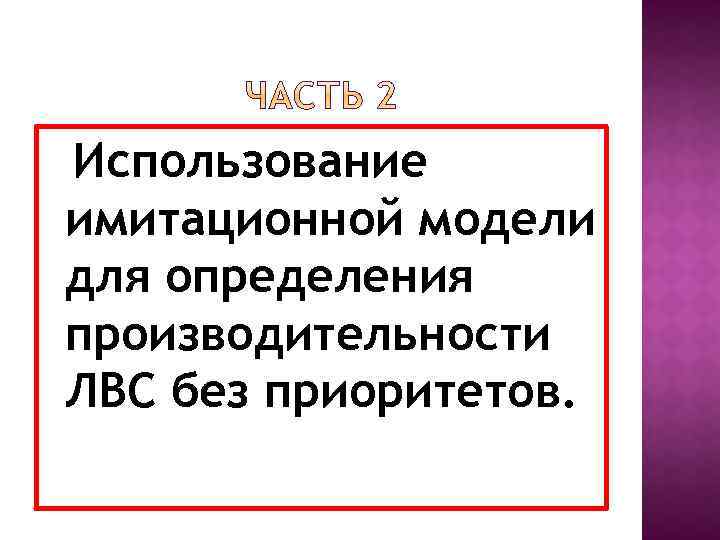 ЧАСТЬ 2

Использование имитационной модели для определения производительности ЛВС без приоритетов.